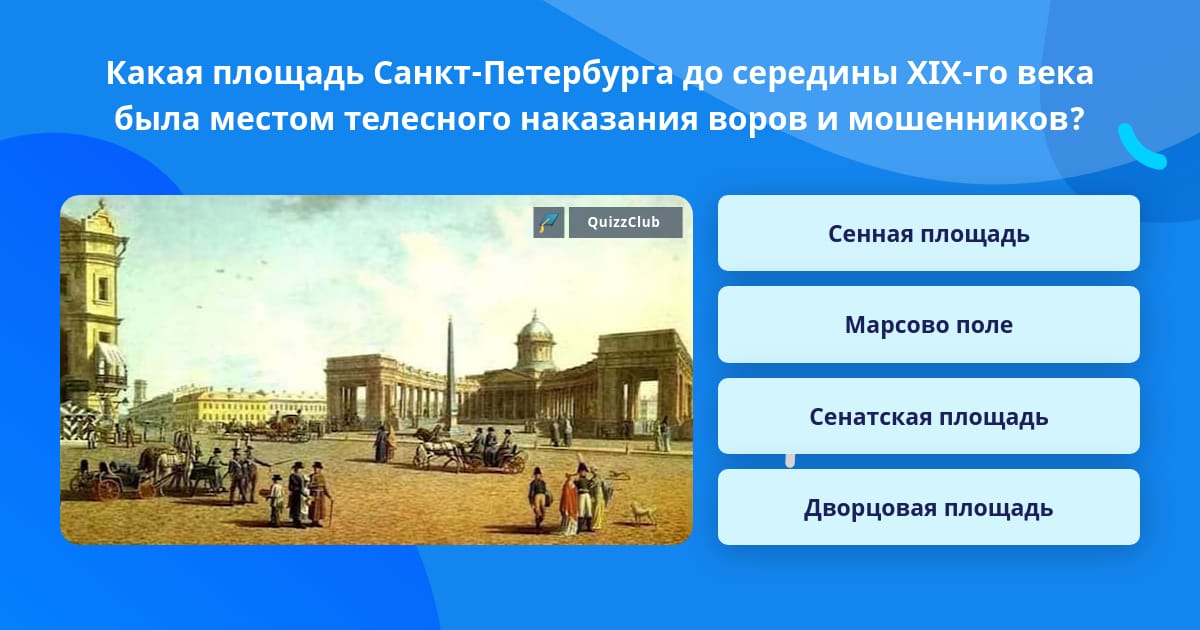 Какая площадь Санкт-Петербурга до середины XIX-го века была местом телесного наказания воров и мошенников?

QuizzClub

Сенная площадь

Марсово поле

Сенатская площадь

Дворцовая площадь